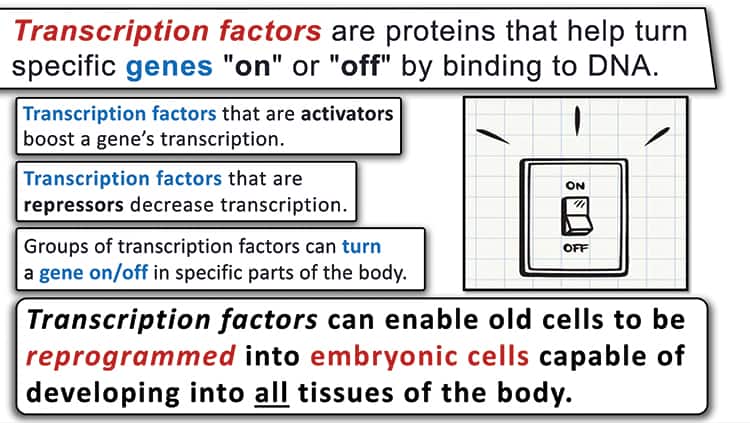 Transcription factors are proteins that help turn specific genes "on" or "off" by binding to DNA.

Transcription factors that are activators boost a gene's transcription.

Transcription factors that are repressors decrease transcription.

Groups of transcription factors can turn a gene on/off in specific parts of the body.

ON

OFF

Transcription factors can enable old cells to be reprogrammed into embryonic cells capable of developing into all tissues of the body.